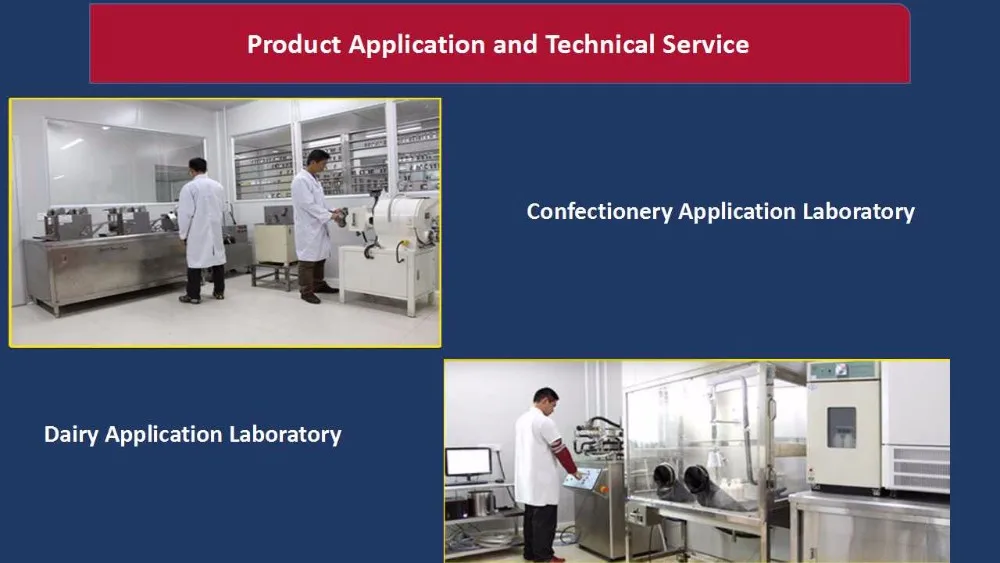 Product Application and Technical Service

Confectionery Application Laboratory

Dairy Application Laboratory